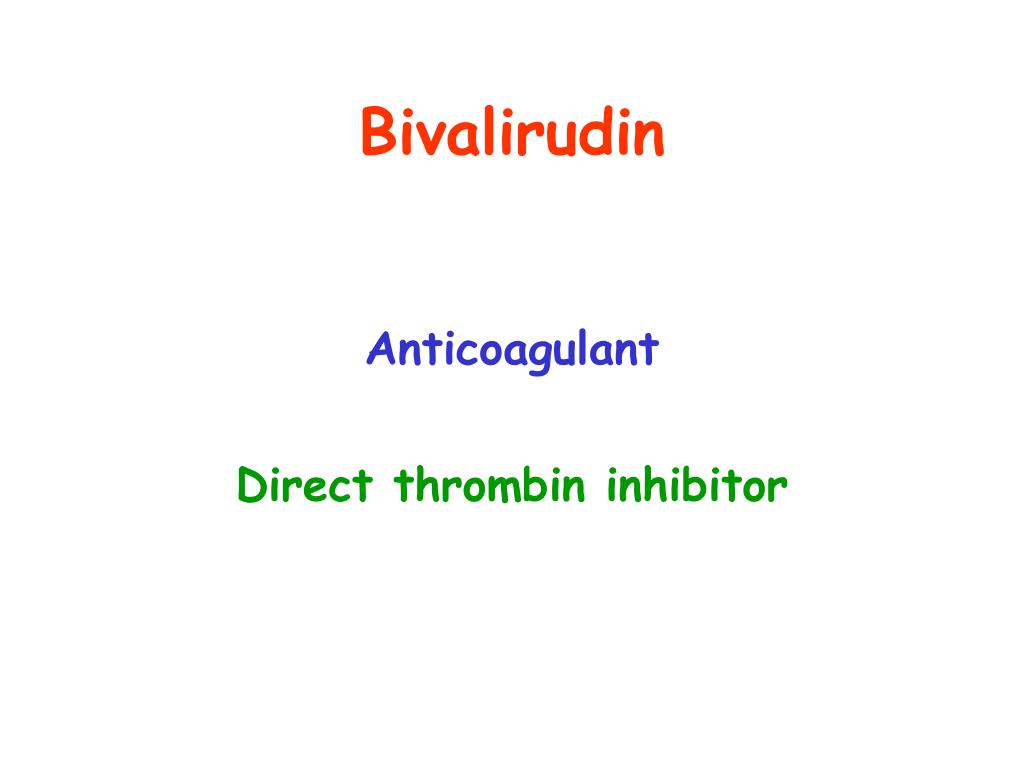 Bivalirudin

Anticoagulant

Direct thrombin inhibitor